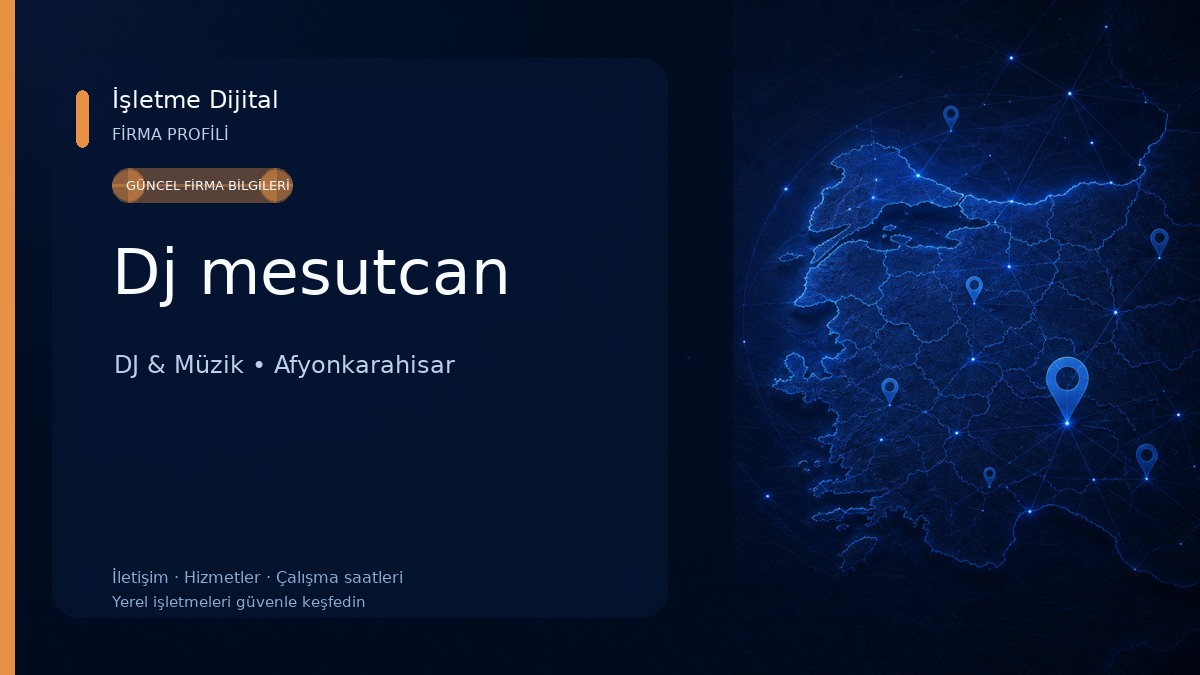 İşletme Dijital
FİRMA PROFİLİ

GÜNCEL FİRMA BİLGİLERİ

Dj mesutcan

DJ & Müzik • Afyonkarahisar

İletişim · Hizmetler · Çalışma saatleri
Yerel işletmeleri güvenle keşfedin